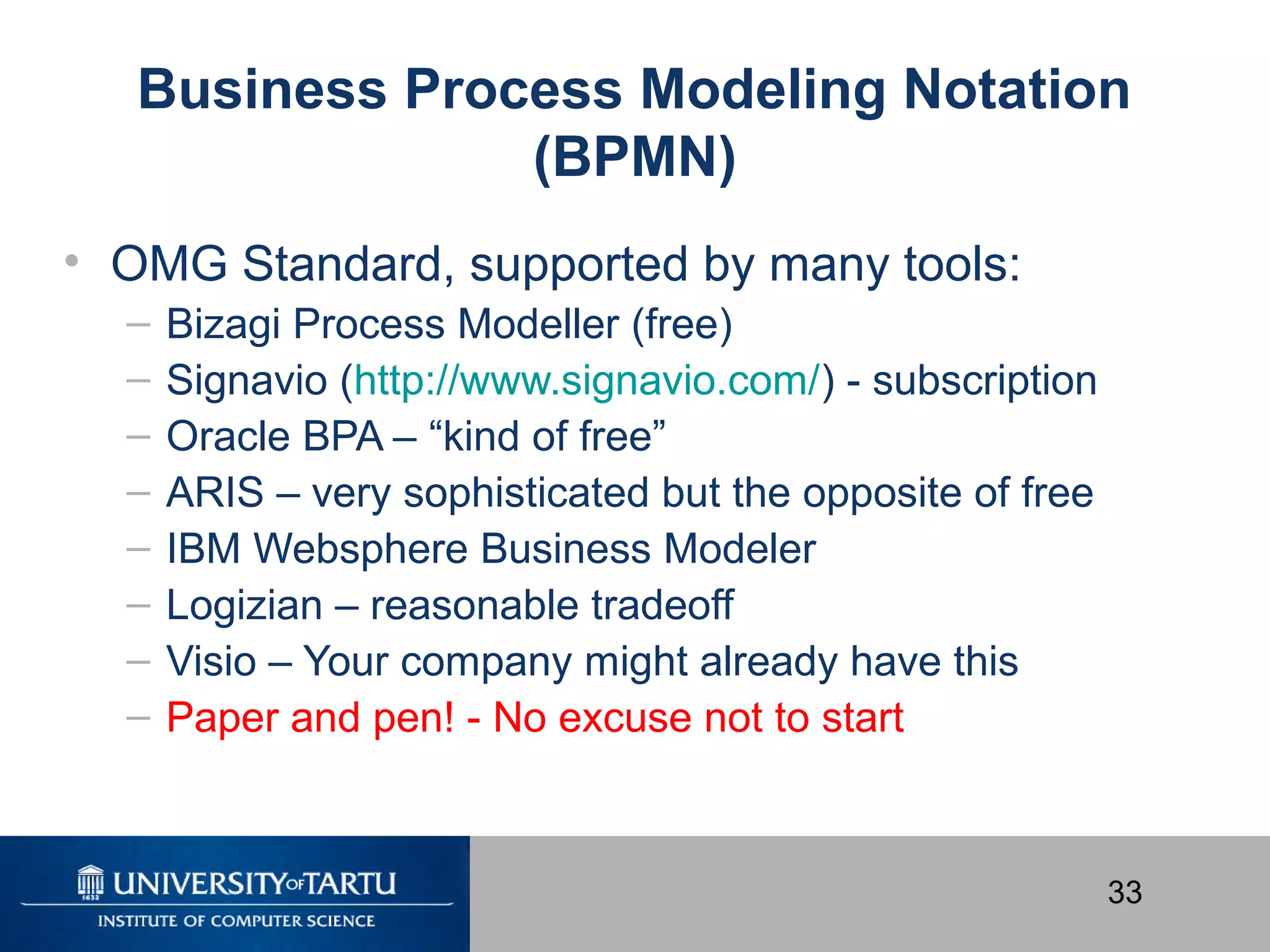 Business Process Modeling Notation (BPMN)

• OMG Standard, supported by many tools:
– Bizagi Process Modeller (free)
– Signavio (http://www.signavio.com/) - subscription
– Oracle BPA – “kind of free”
– ARIS – very sophisticated but the opposite of free
– IBM Websphere Business Modeler
– Logizian – reasonable tradeoff
– Visio – Your company might already have this
– Paper and pen! - No excuse not to start

1632
UNIVERSITY OF TARTU
INSTITUTE OF COMPUTER SCIENCE

33